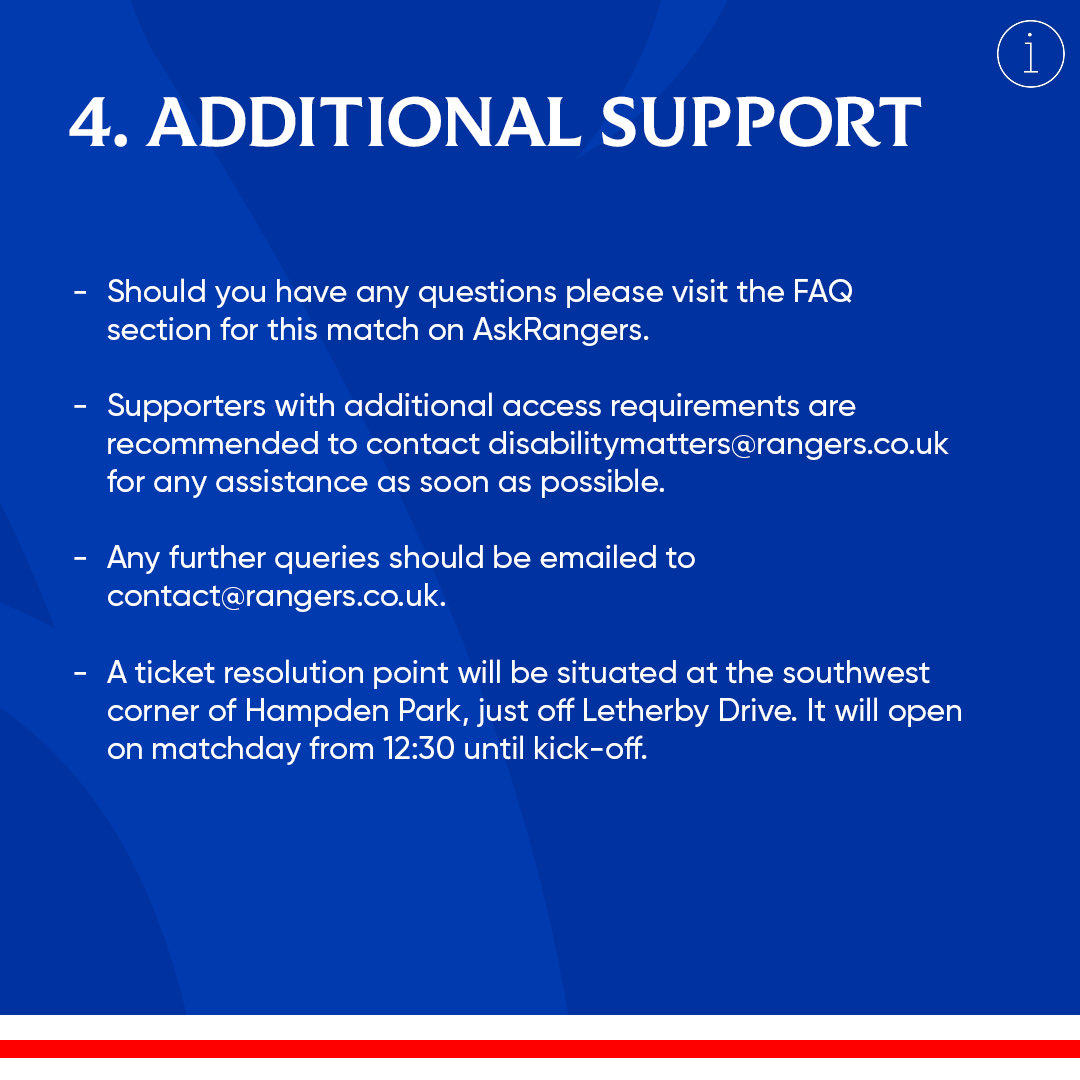 i

4. ADDITIONAL SUPPORT

- Should you have any questions please visit the FAQ section for this match on AskRangers.

- Supporters with additional access requirements are recommended to contact disabilitymatters@rangers.co.uk for any assistance as soon as possible.

- Any further queries should be emailed to contact@rangers.co.uk.

- A ticket resolution point will be situated at the southwest corner of Hampden Park, just off Letherby Drive. It will open on matchday from 12:30 until kick-off.